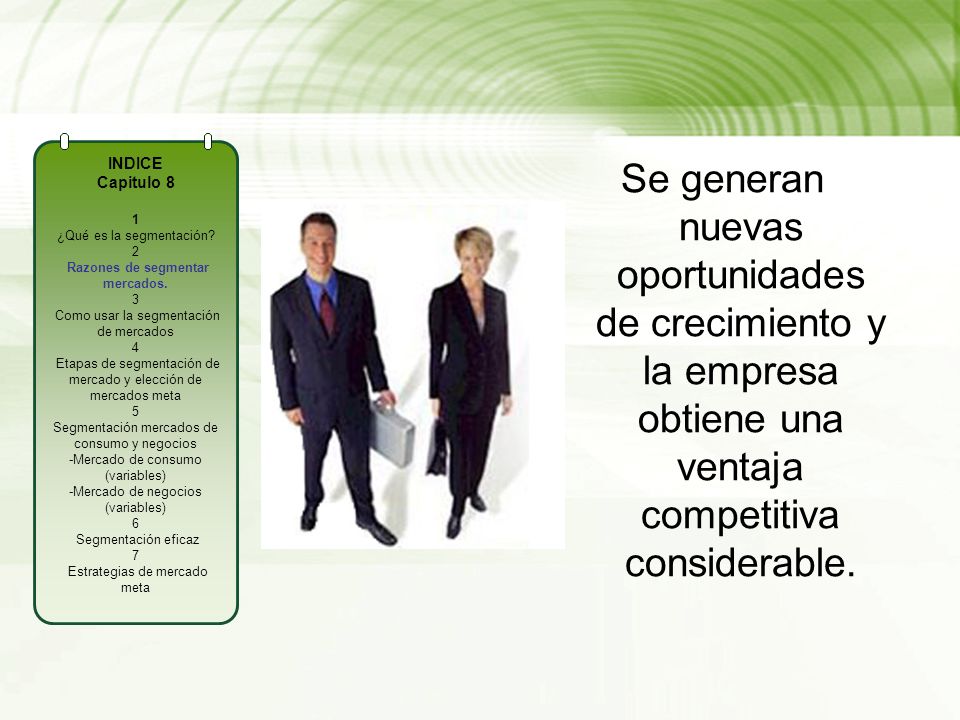 INDICE
Capitulo 8

1
¿Qué es la segmentación?
2
Razones de segmentar mercados.
3
Como usar la segmentación de mercados
4
Etapas de segmentación de mercado y elección de mercados meta
5
Segmentación mercados de consumo y negocios
-Mercado de consumo (variables)
-Mercado de negocios (variables)
6
Segmentación eficaz
7
Estrategias de mercado meta

Se generan nuevas oportunidades de crecimiento y la empresa obtiene una ventaja competitiva considerable.